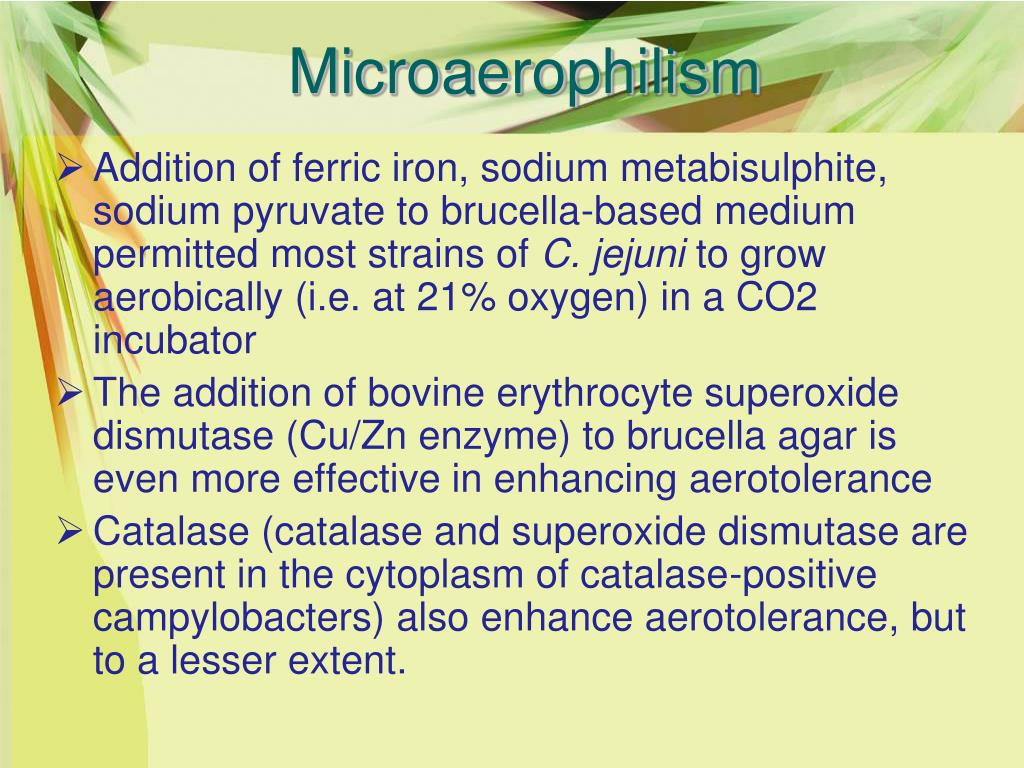 Microaerophilism

➢ Addition of ferric iron, sodium metabisulphite, sodium pyruvate to brucella-based medium permitted most strains of C. jejuni to grow aerobically (i.e. at 21% oxygen) in a CO2 incubator

➢ The addition of bovine erythrocyte superoxide dismutase (Cu/Zn enzyme) to brucella agar is even more effective in enhancing aerotolerance

➢ Catalase (catalase and superoxide dismutase are present in the cytoplasm of catalase-positive campylobacters) also enhance aerotolerance, but to a lesser extent.